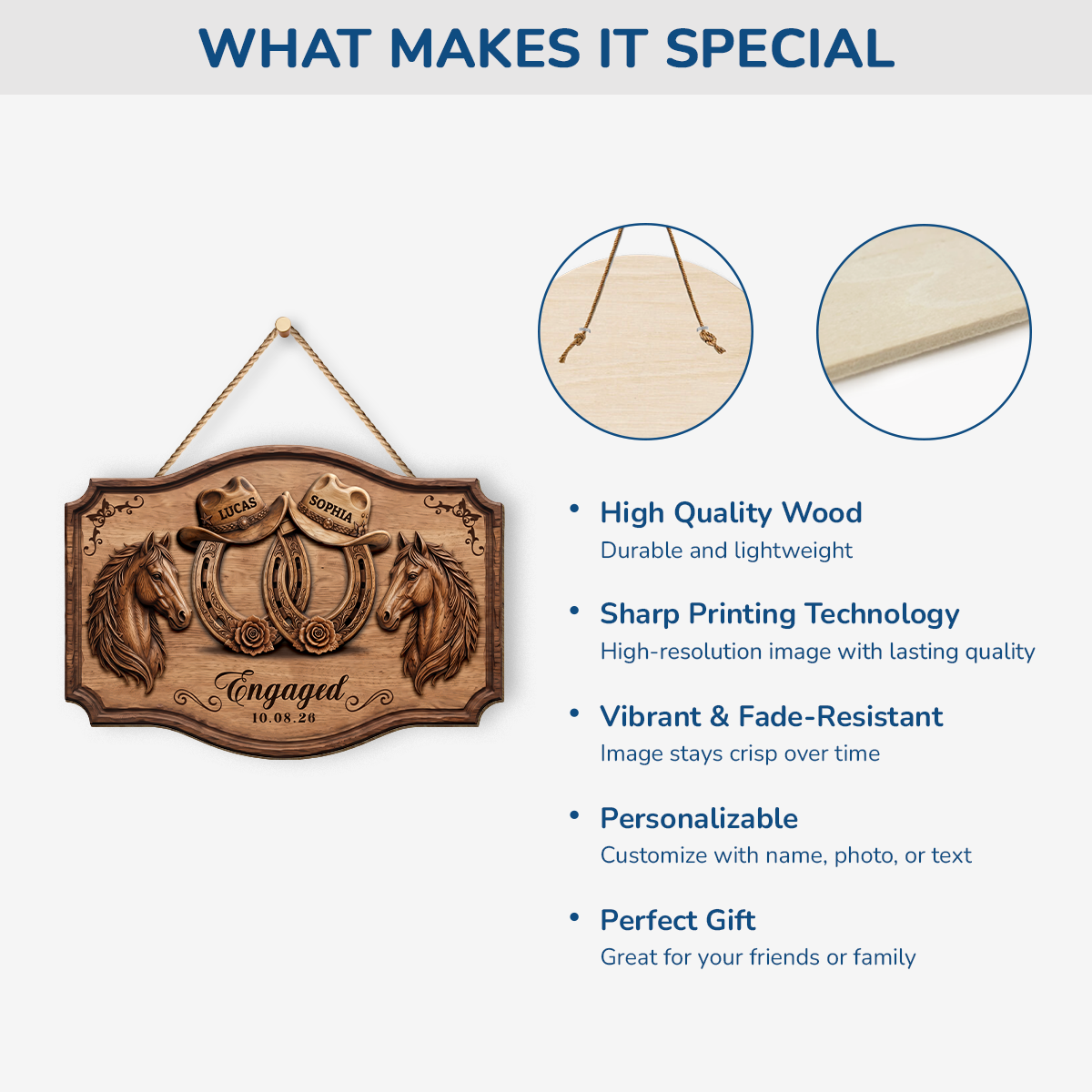 WHAT MAKES IT SPECIAL

LUCAS SOPHIA

Engaged
10.08.26

• High Quality Wood
Durable and lightweight

• Sharp Printing Technology
High-resolution image with lasting quality

• Vibrant & Fade-Resistant
Image stays crisp over time

• Personalizable
Customize with name, photo, or text

• Perfect Gift
Great for your friends or family